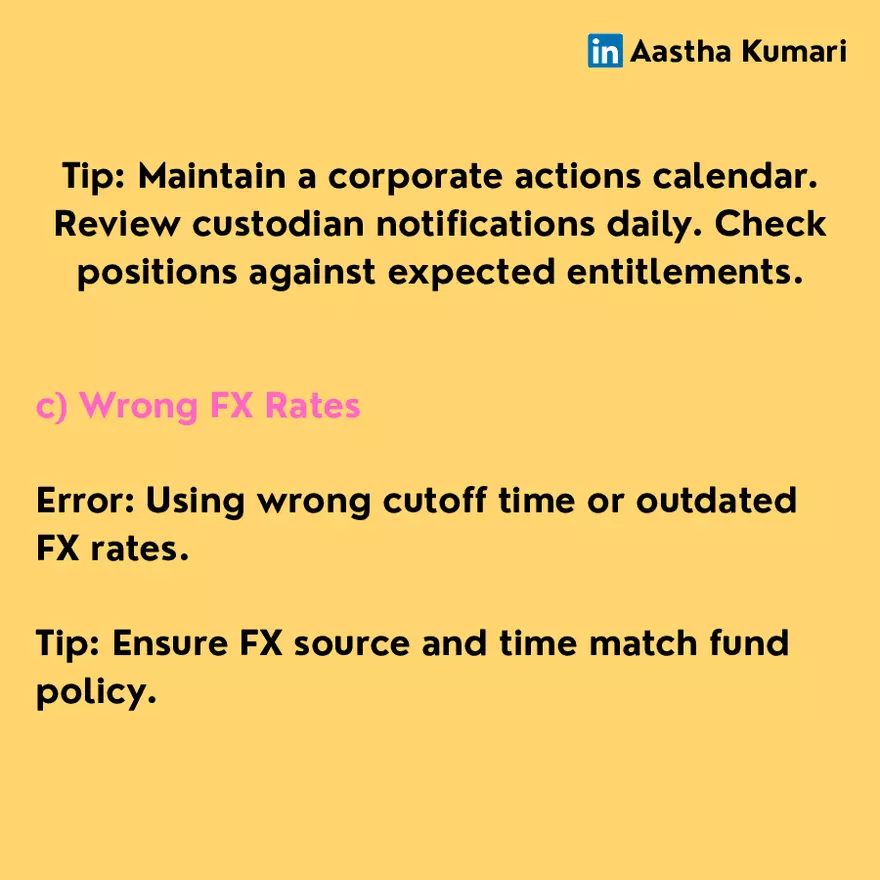 in Aastha Kumari

Tip: Maintain a corporate actions calendar. Review custodian notifications daily. Check positions against expected entitlements.

c) Wrong FX Rates

Error: Using wrong cutoff time or outdated FX rates.

Tip: Ensure FX source and time match fund policy.